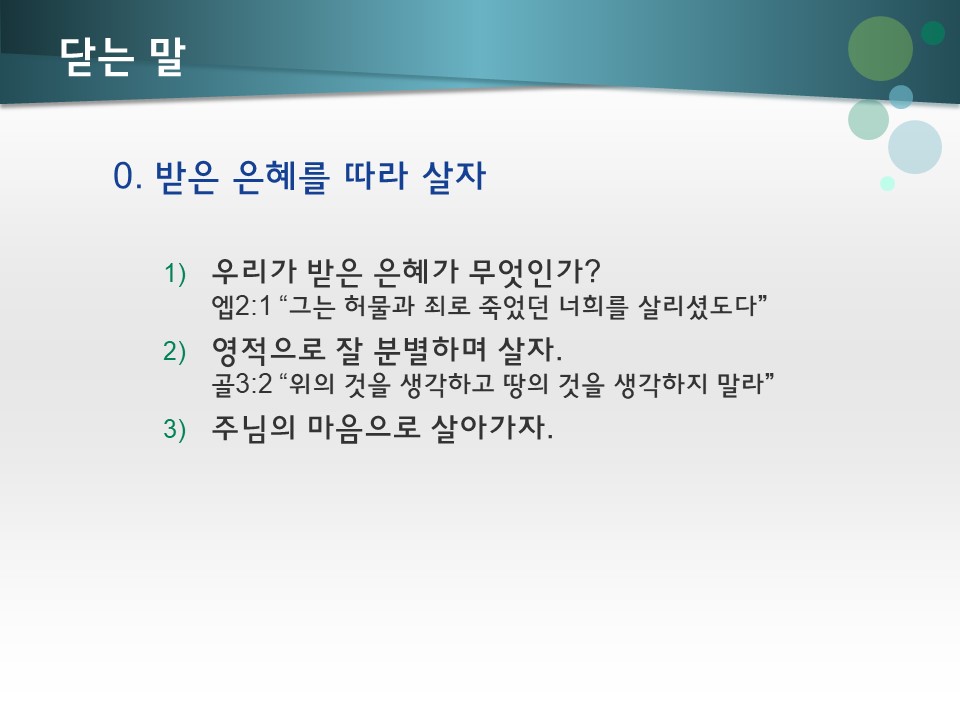 닫는 말

0. 받은 은혜를 따라 살자

1) 우리가 받은 은혜가 무엇인가?
엡2:1 “그는 허물과 죄로 죽었던 너희를 살리셨도다”

2) 영적으로 잘 분별하며 살자.
골3:2 “위의 것을 생각하고 땅의 것을 생각하지 말라”

3) 주님의 마음으로 살아가자.